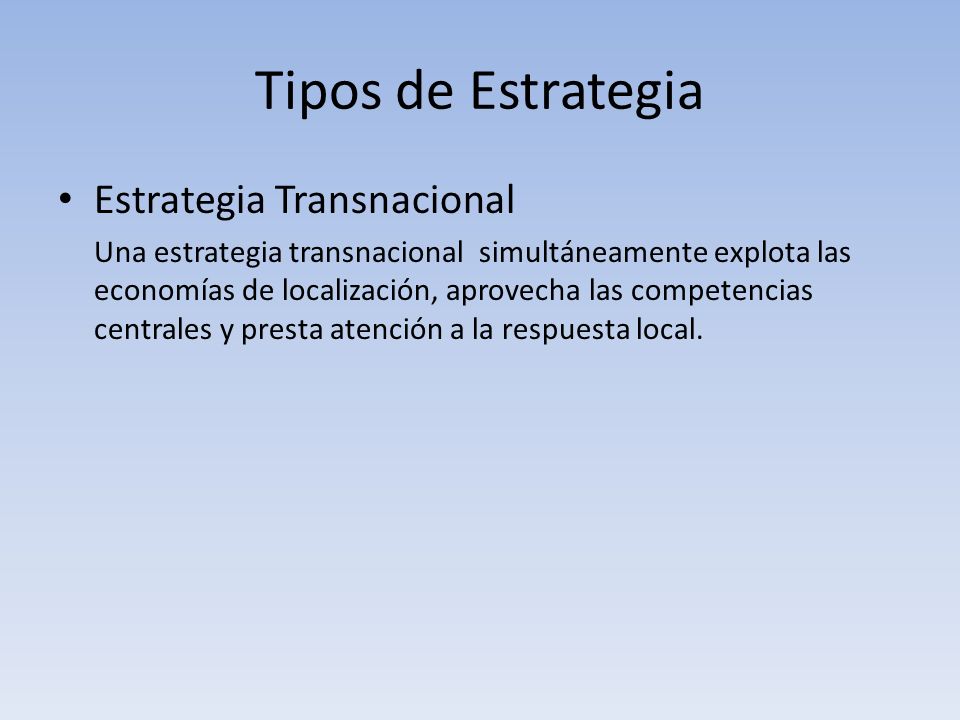 Tipos de Estrategia

• Estrategia Transnacional

Una estrategia transnacional simultáneamente explota las economías de localización, aprovecha las competencias centrales y presta atención a la respuesta local.